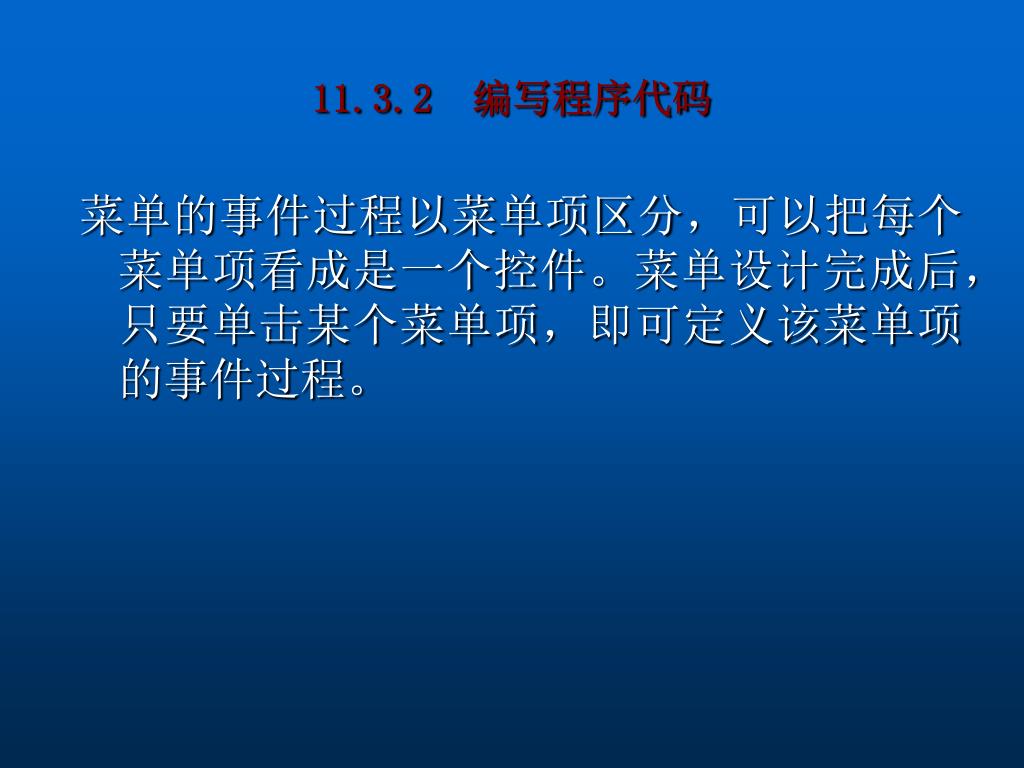 11.3.2　编写程序代码

菜单的事件过程以菜单项区分，可以把每个菜单项看成是一个控件。菜单设计完成后，只要单击某个菜单项，即可定义该菜单项的事件过程。